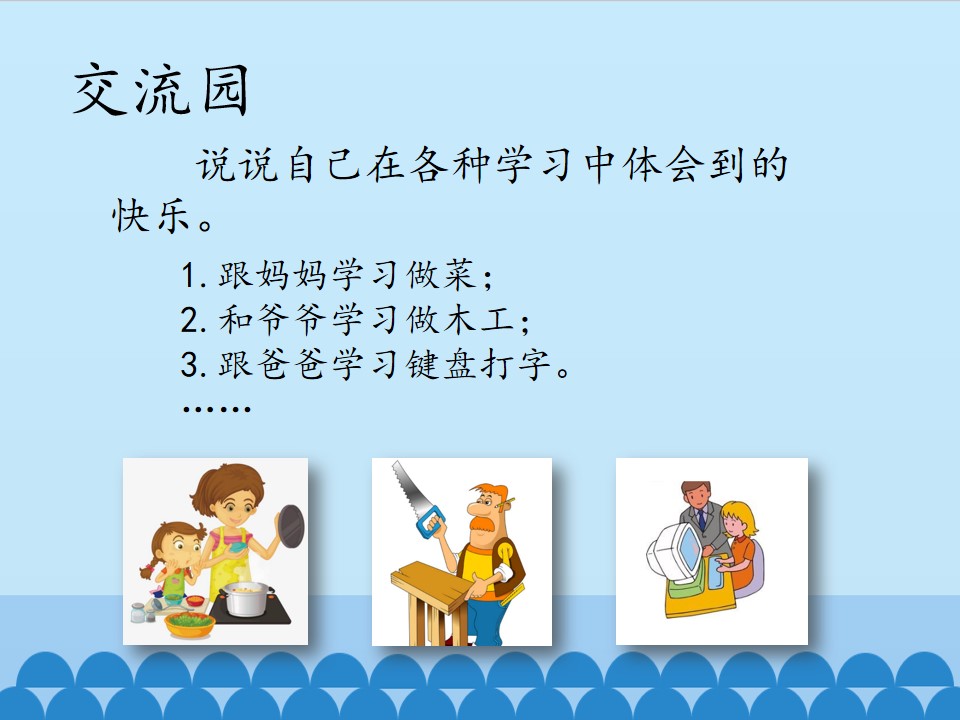 交流园

说说自己在各种学习中体会到的快乐。

1.跟妈妈学习做菜；
2.和爷爷学习做木工；
3.跟爸爸学习键盘打字。
……